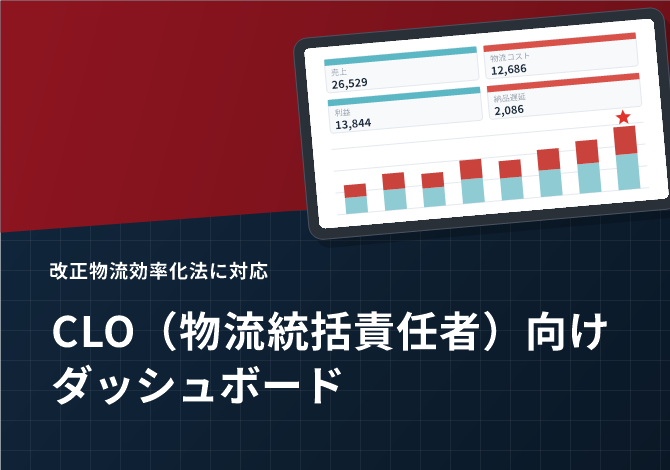 売上
26,529

物流コスト
12,686

利益
13,844

納品遅延
2,086

改正物流効率化法に対応

CLO（物流統括責任者）向け
ダッシュボード